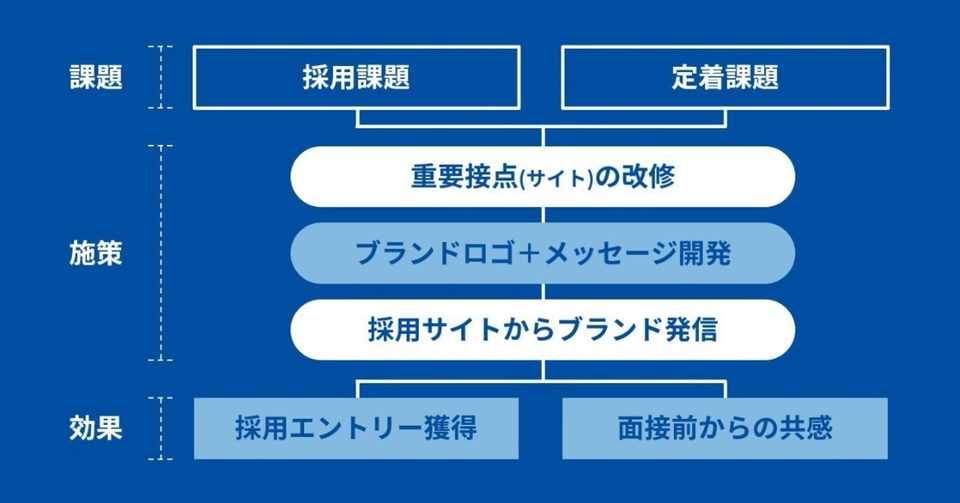 課題

採用課題

定着課題

施策

重要接点(サイト)の改修

ブランドロゴ＋メッセージ開発

採用サイトからブランド発信

効果

採用エントリー獲得

面接前からの共感